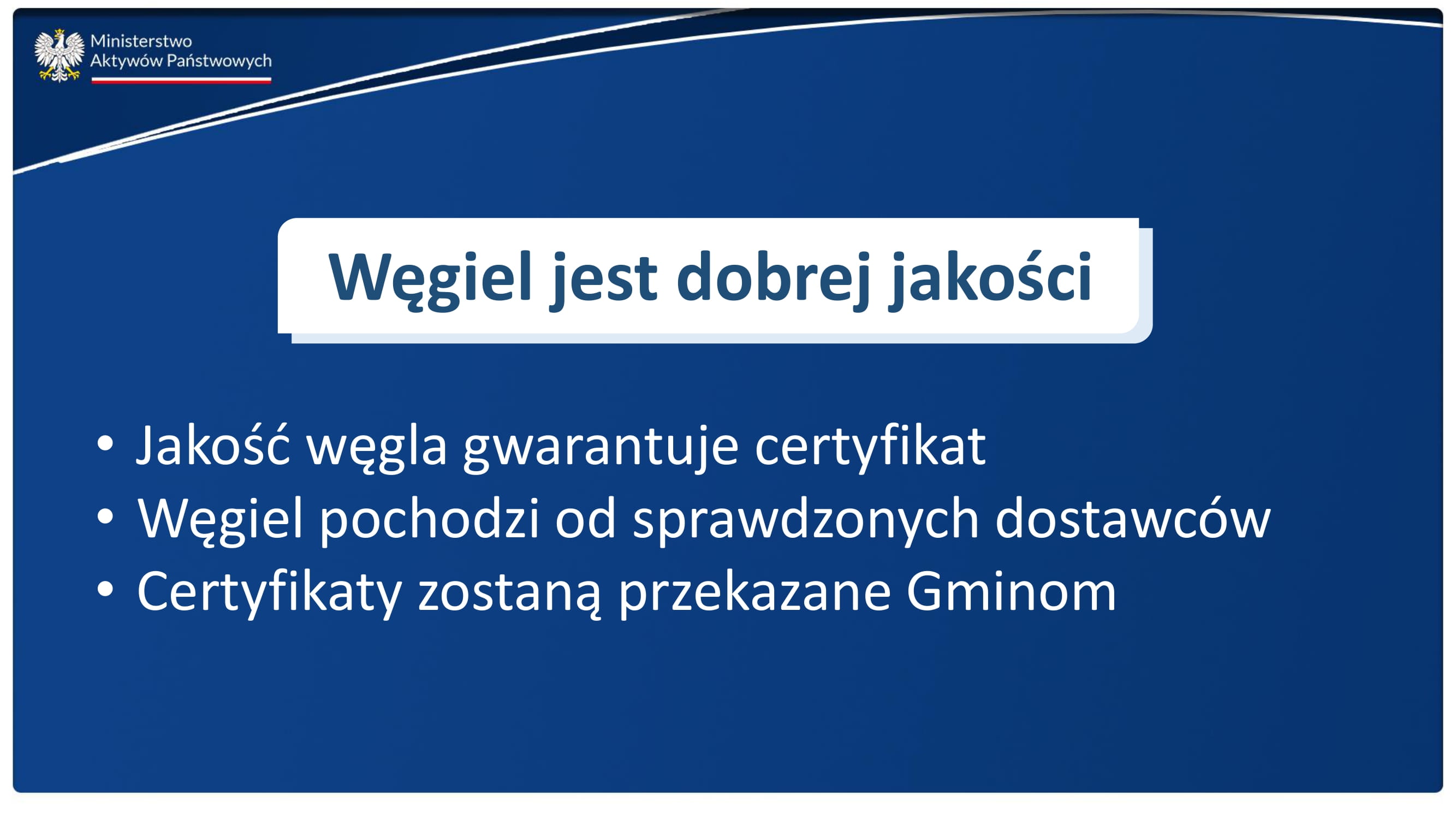 Ministerstwo Aktywów Państwowych

Węgiel jest dobrej jakości

• Jakość węgla gwarantuje certyfikat
• Węgiel pochodzi od sprawdzonych dostawców
• Certyfikaty zostaną przekazane Gminom